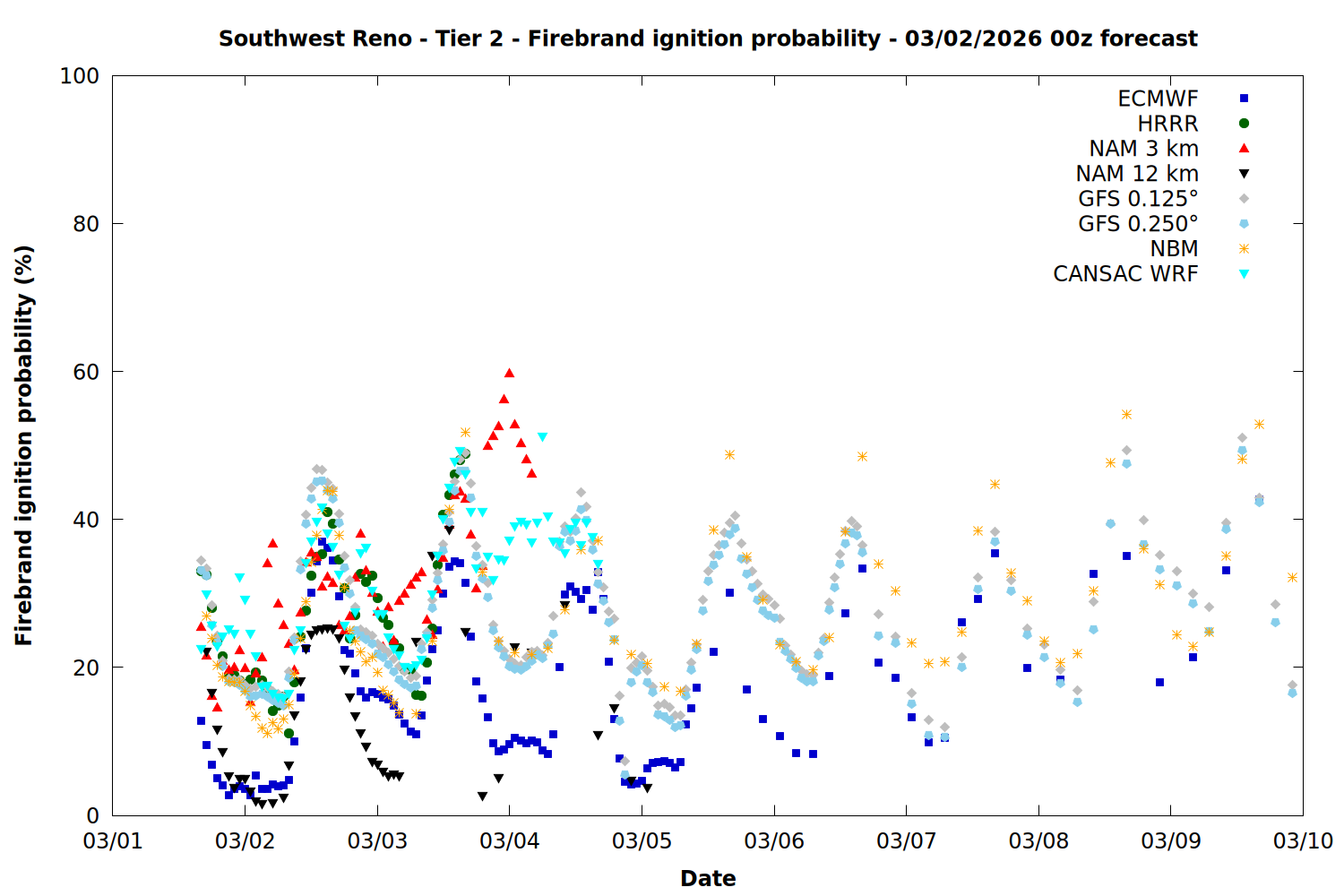 Southwest Reno - Tier 2 - Firebrand ignition probability - 03/02/2026 00z forecast

ECMWF
HRRR
NAM 3 km
NAM 12 km
GFS 0.125°
GFS 0.250°
NBM
CANSAC WRF

Firebrand ignition probability (%)

100
80
60
40
20
0

03/01
03/02
03/03
03/04
03/05
03/06
03/07
03/08
03/09
03/10

Date